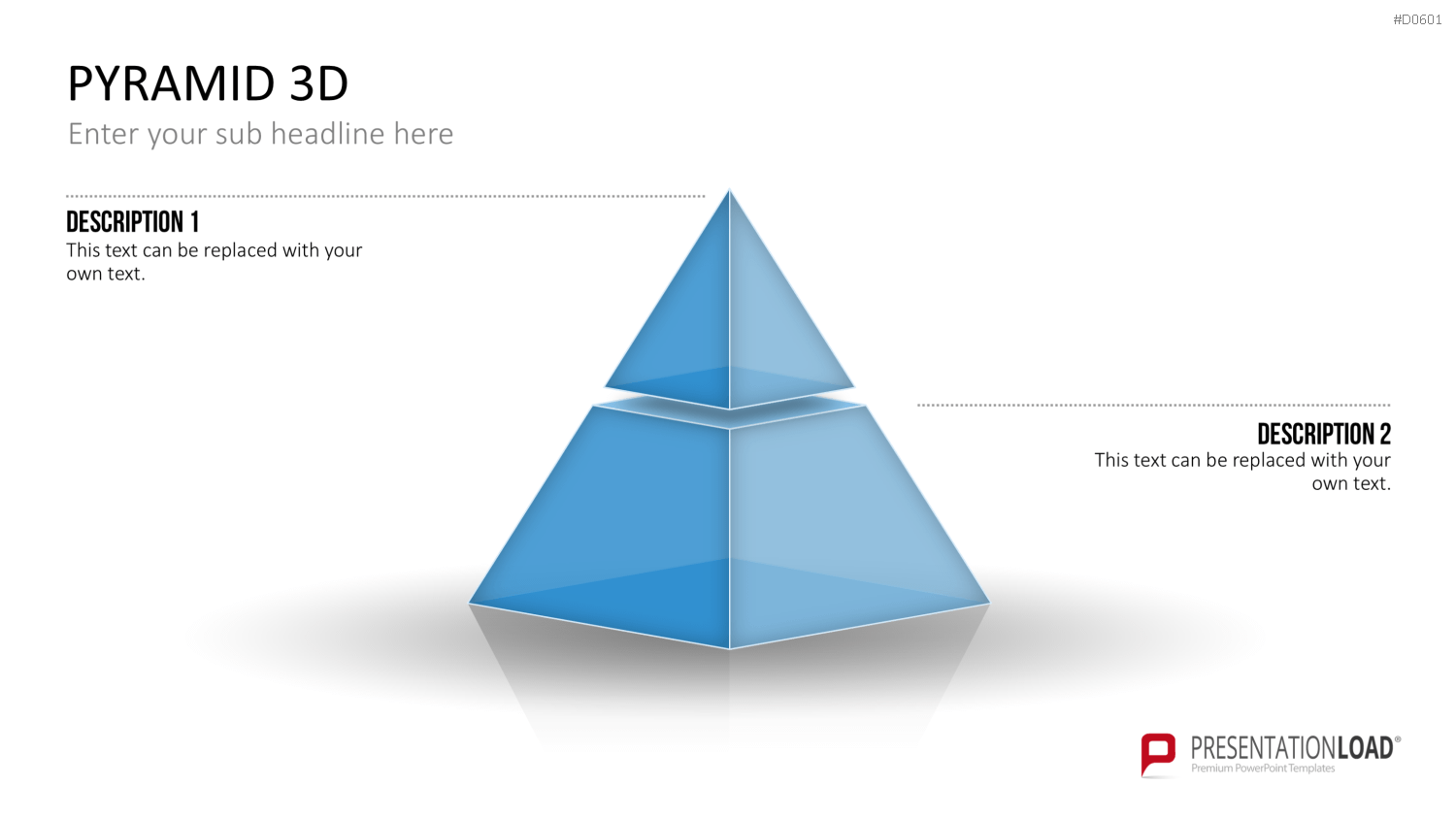 #D0601

PYRAMID 3D

Enter your sub headline here

DESCRIPTION 1

This text can be replaced with your own text.

DESCRIPTION 2

This text can be replaced with your own text.

PRESENTATIONLOAD®

Premium PowerPoint Templates